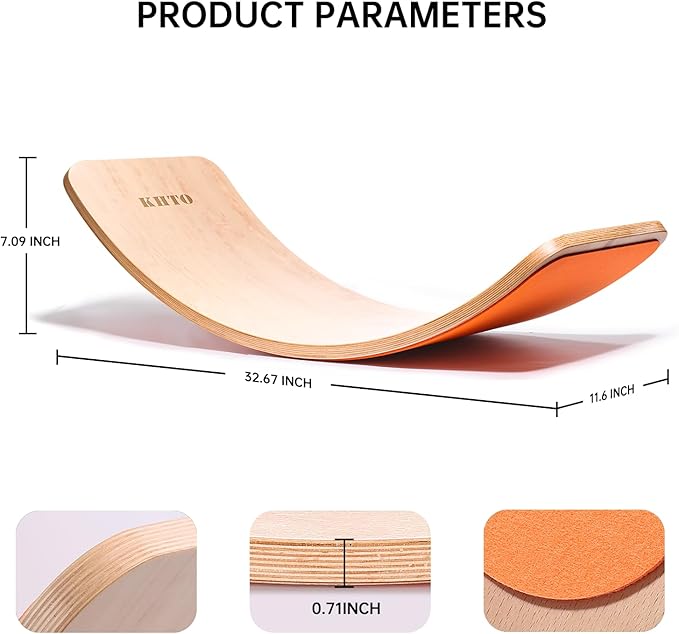 PRODUCT PARAMETERS

KHTO

7.09 INCH

32.67 INCH

11.6 INCH

0.71INCH